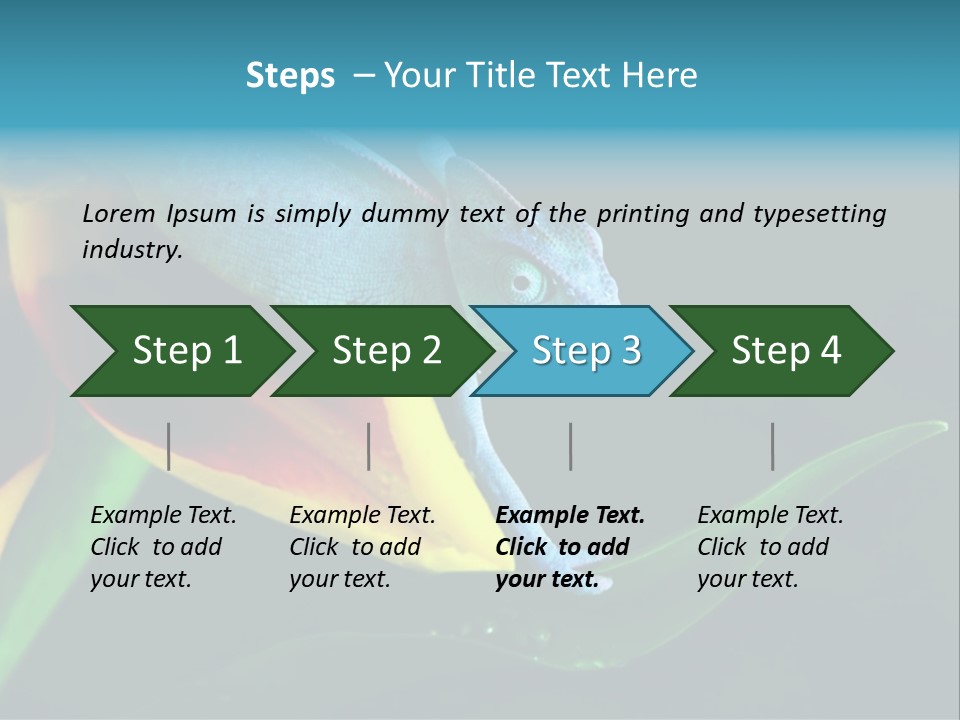 Steps – Your Title Text Here

Lorem Ipsum is simply dummy text of the printing and typesetting industry.

Step 1

Step 2

Step 3

Step 4

Example Text. Click to add your text.

Example Text. Click to add your text.

Example Text. Click to add your text.

Example Text. Click to add your text.